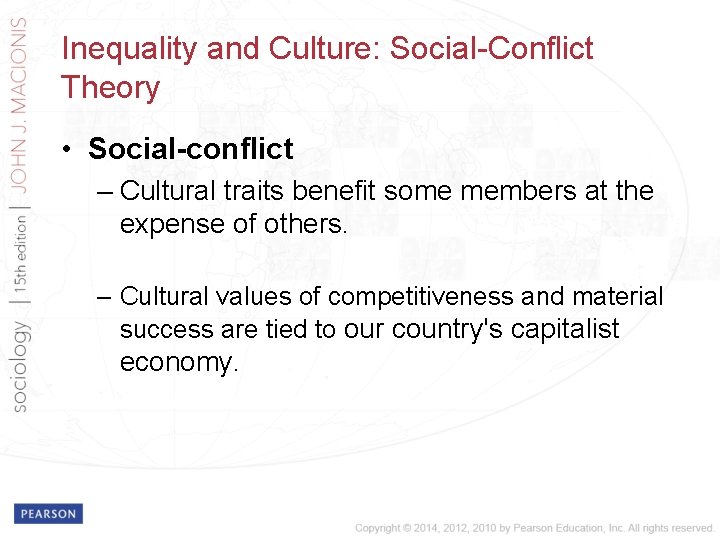 sociology | 15th edition | JOHN J. MACIONIS

Inequality and Culture: Social-Conflict Theory

• Social-conflict
– Cultural traits benefit some members at the expense of others.

– Cultural values of competitiveness and material success are tied to our country's capitalist economy.

PEARSON

Copyright © 2014, 2012, 2010 by Pearson Education, Inc. All rights reserved.